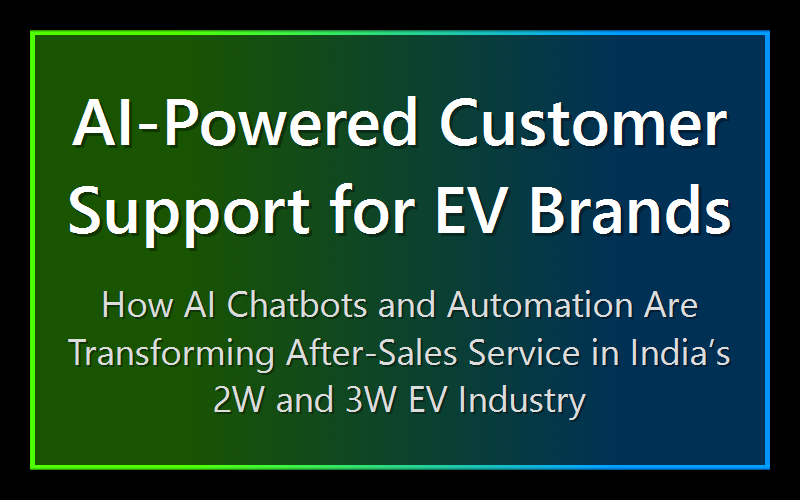 AI-Powered Customer Support for EV Brands

How AI Chatbots and Automation Are Transforming After-Sales Service in India’s 2W and 3W EV Industry